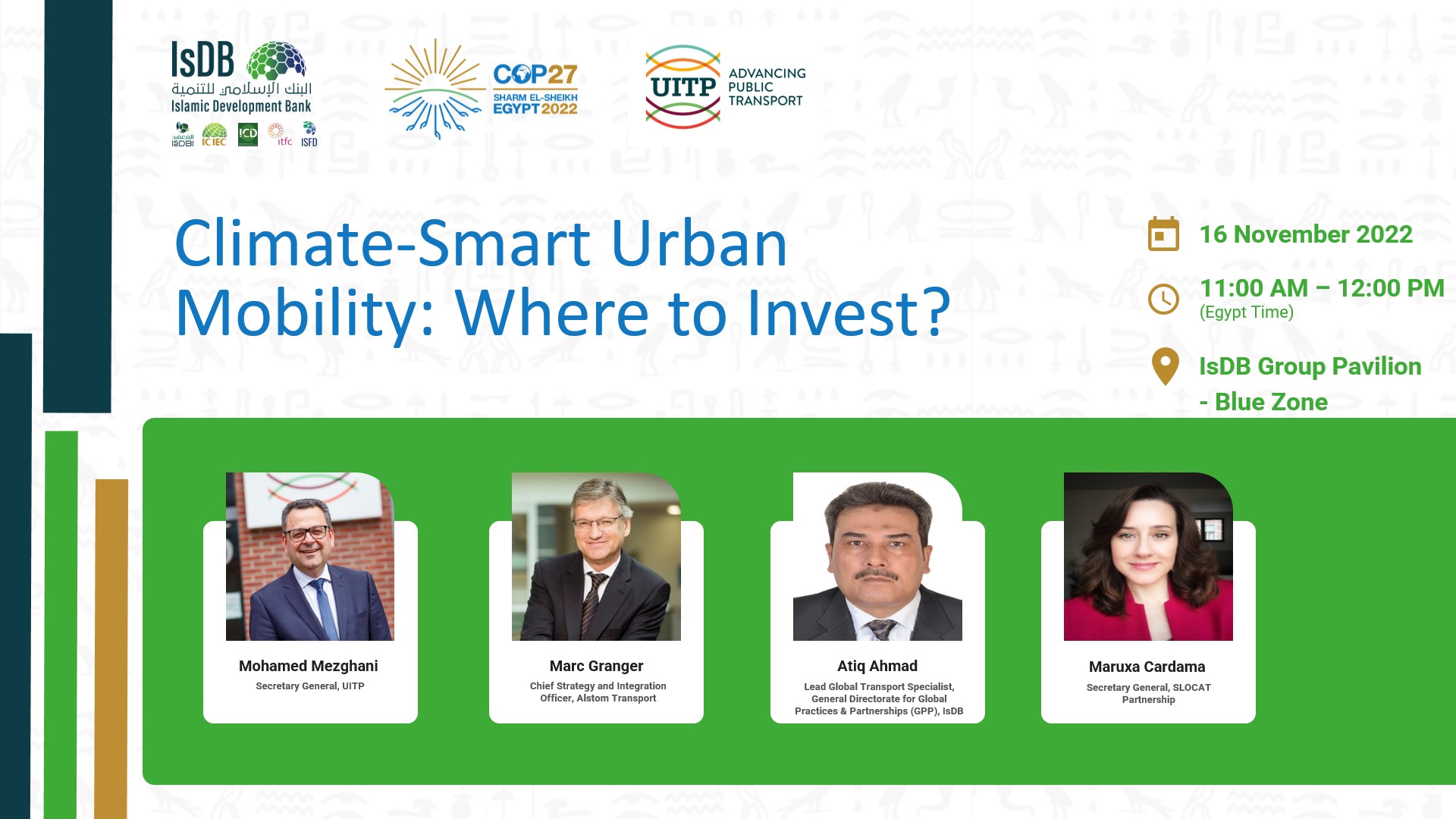 IsDB
البنك الإسلامي للتنمية
Islamic Development Bank
المعهد ISDBI ICIEC ICD itfc ISFD

COP27
SHARM EL-SHEIKH
EGYPT2022

UITP
ADVANCING PUBLIC TRANSPORT

Climate-Smart Urban Mobility: Where to Invest?

16 November 2022

11:00 AM – 12:00 PM
(Egypt Time)

IsDB Group Pavilion - Blue Zone

Mohamed Mezghani
Secretary General, UITP

Marc Granger
Chief Strategy and Integration Officer, Alstom Transport

Atiq Ahmad
Lead Global Transport Specialist, General Directorate for Global Practices & Partnerships (GPP), IsDB

Maruxa Cardama
Secretary General, SLOCAT Partnership